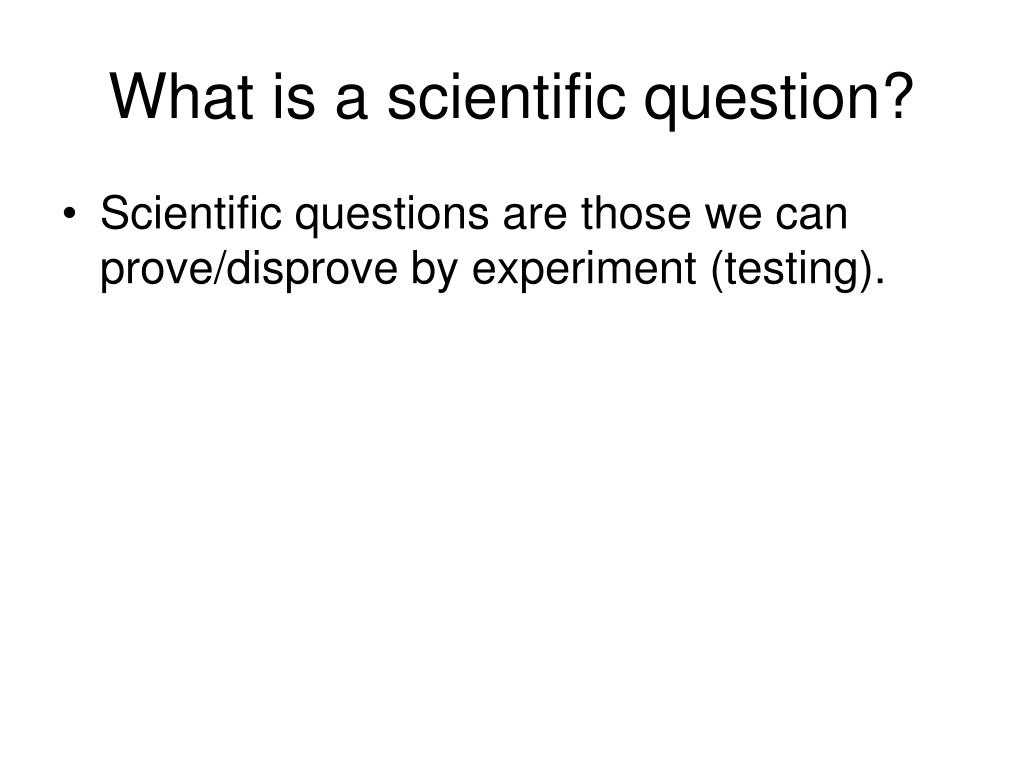 What is a scientific question?

• Scientific questions are those we can prove/disprove by experiment (testing).